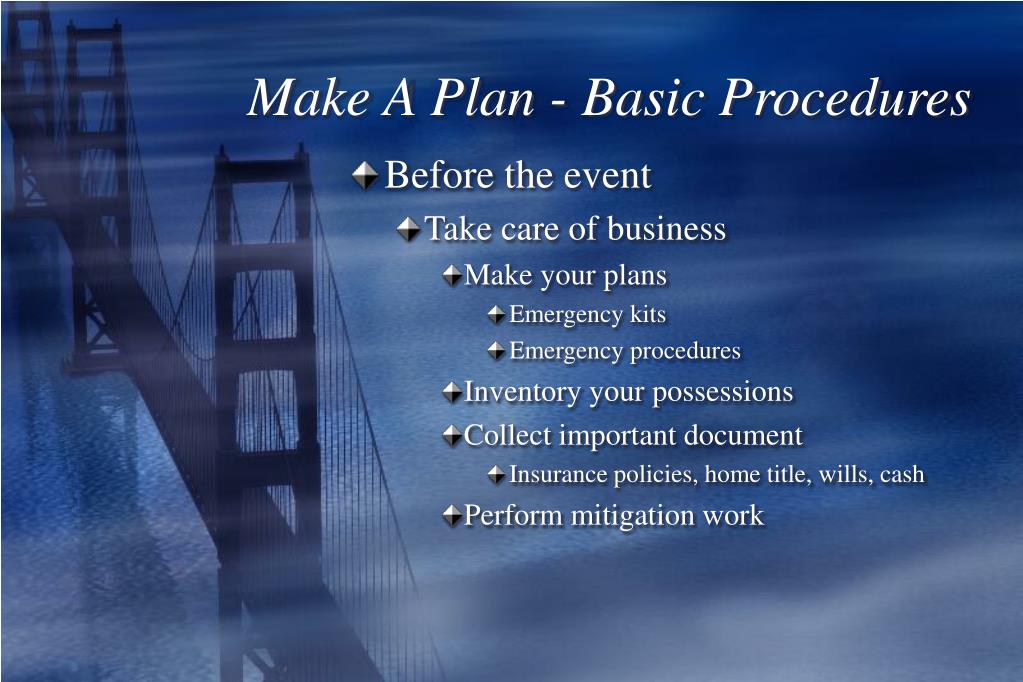 Make A Plan - Basic Procedures

Before the event

Take care of business

Make your plans

Emergency kits

Emergency procedures

Inventory your possessions

Collect important document

Insurance policies, home title, wills, cash

Perform mitigation work